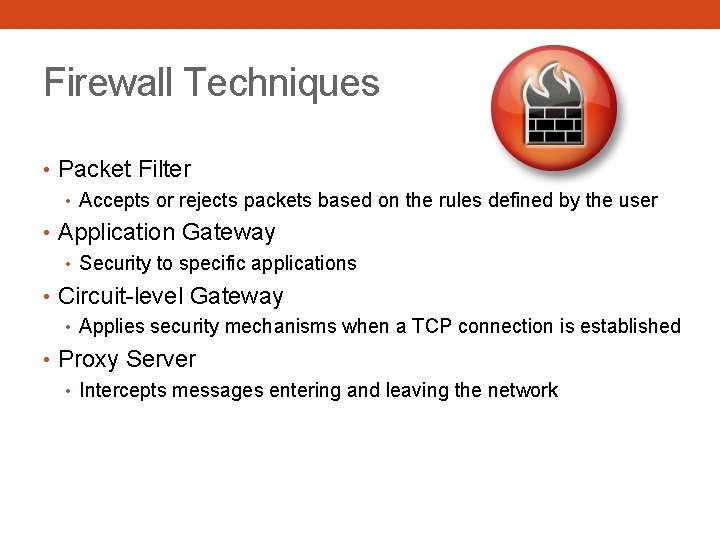 Firewall Techniques

• Packet Filter
  • Accepts or rejects packets based on the rules defined by the user
• Application Gateway
  • Security to specific applications
• Circuit-level Gateway
  • Applies security mechanisms when a TCP connection is established
• Proxy Server
  • Intercepts messages entering and leaving the network